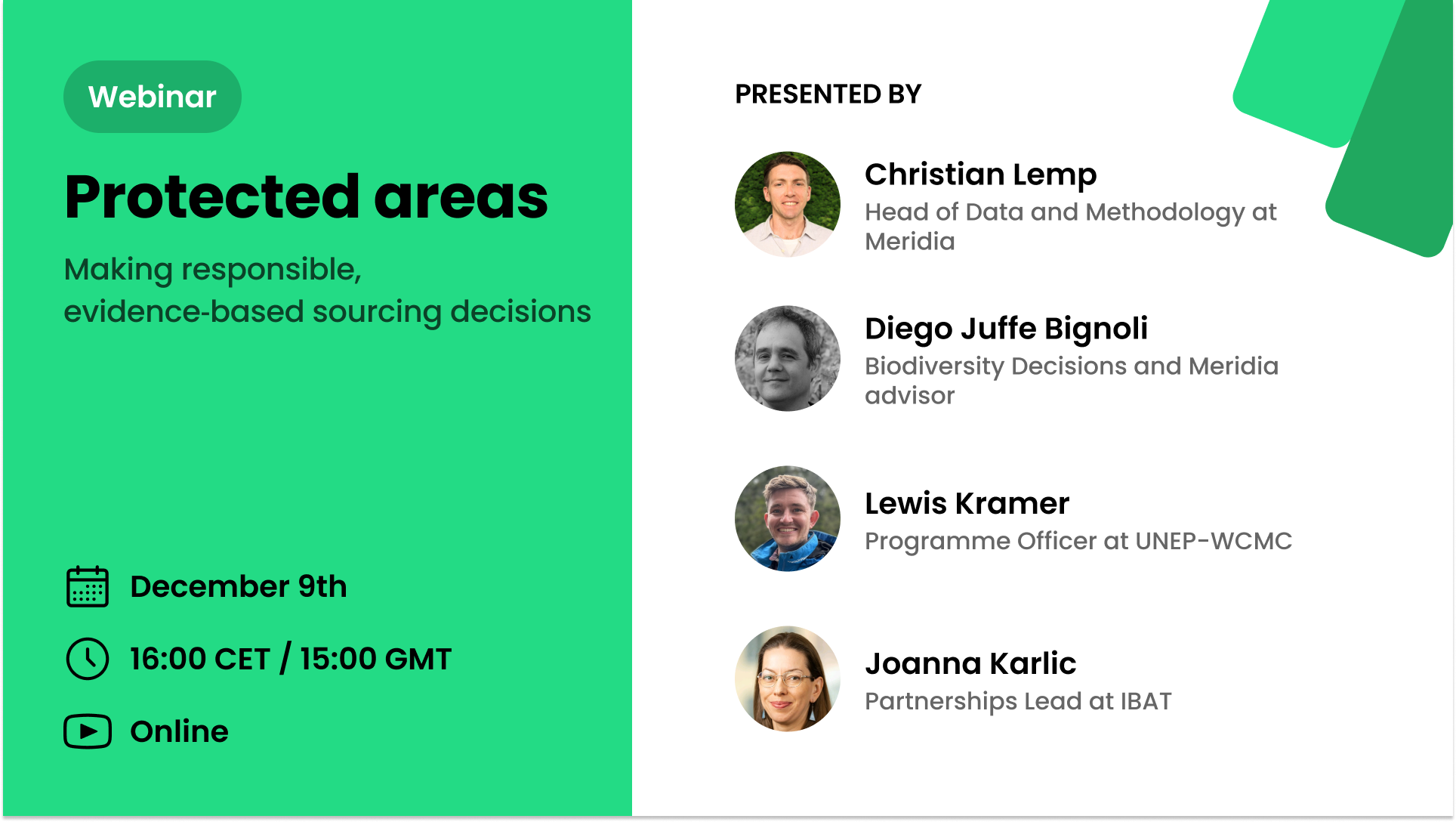 Webinar

Protected areas

Making responsible, evidence-based sourcing decisions

December 9th

16:00 CET / 15:00 GMT

Online

PRESENTED BY

Christian Lemp
Head of Data and Methodology at Meridia

Diego Juffe Bignoli
Biodiversity Decisions and Meridia advisor

Lewis Kramer
Programme Officer at UNEP-WCMC

Joanna Karlic
Partnerships Lead at IBAT